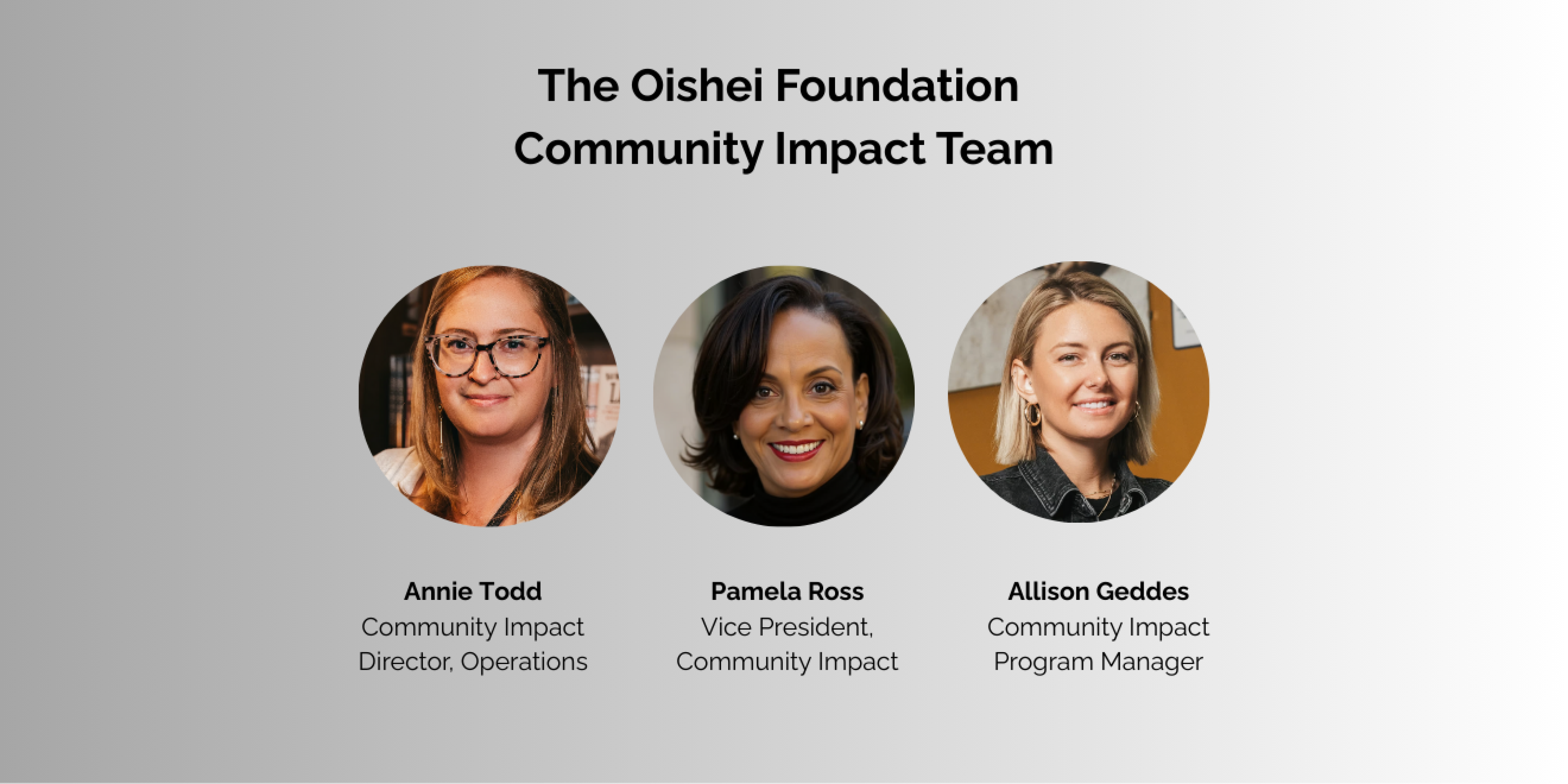 The Oishei Foundation
Community Impact Team

Annie Todd
Community Impact
Director, Operations

Pamela Ross
Vice President,
Community Impact

Allison Geddes
Community Impact
Program Manager